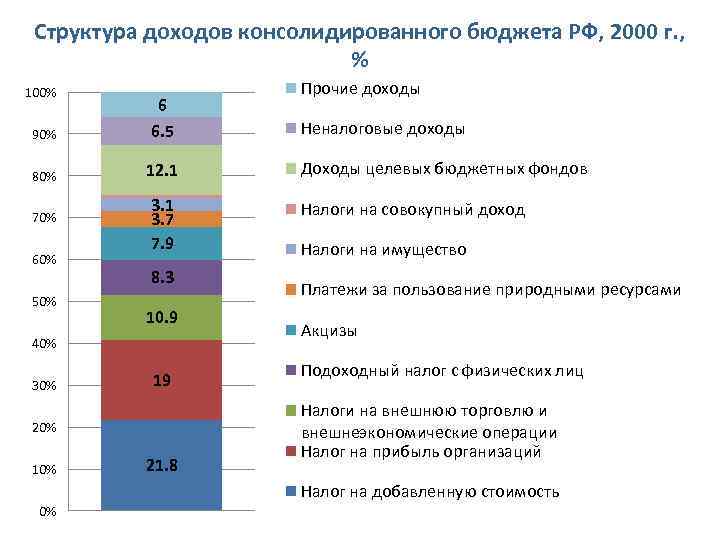 Структура доходов консолидированного бюджета РФ, 2000 г., %

100%
90%
80%
70%
60%
50%
40%
30%
20%
10%
0%

6
6.5
12.1
3.1
3.7
7.9
8.3
10.9
19
21.8

Прочие доходы
Неналоговые доходы
Доходы целевых бюджетных фондов
Налоги на совокупный доход
Налоги на имущество
Платежи за пользование природными ресурсами
Акцизы
Подоходный налог с физических лиц
Налоги на внешнюю торговлю и внешнеэкономические операции
Налог на прибыль организаций
Налог на добавленную стоимость